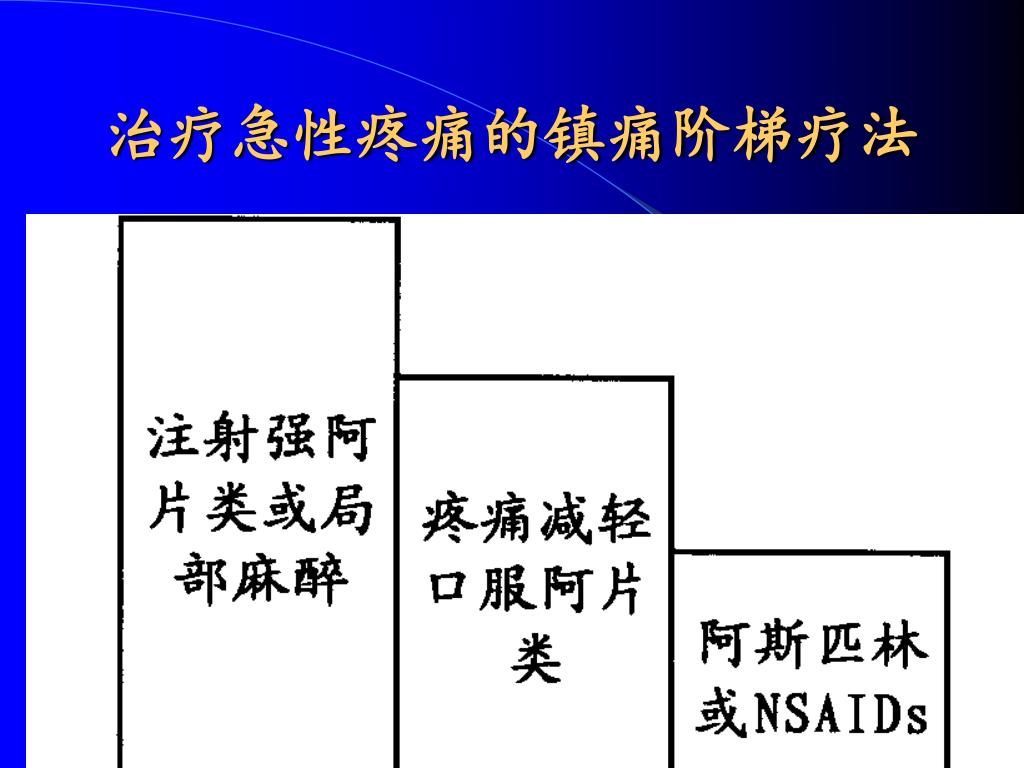 治疗急性疼痛的镇痛阶梯疗法

注射强阿片类或局部麻醉

疼痛减轻口服阿片类

阿斯匹林或NSAIDs